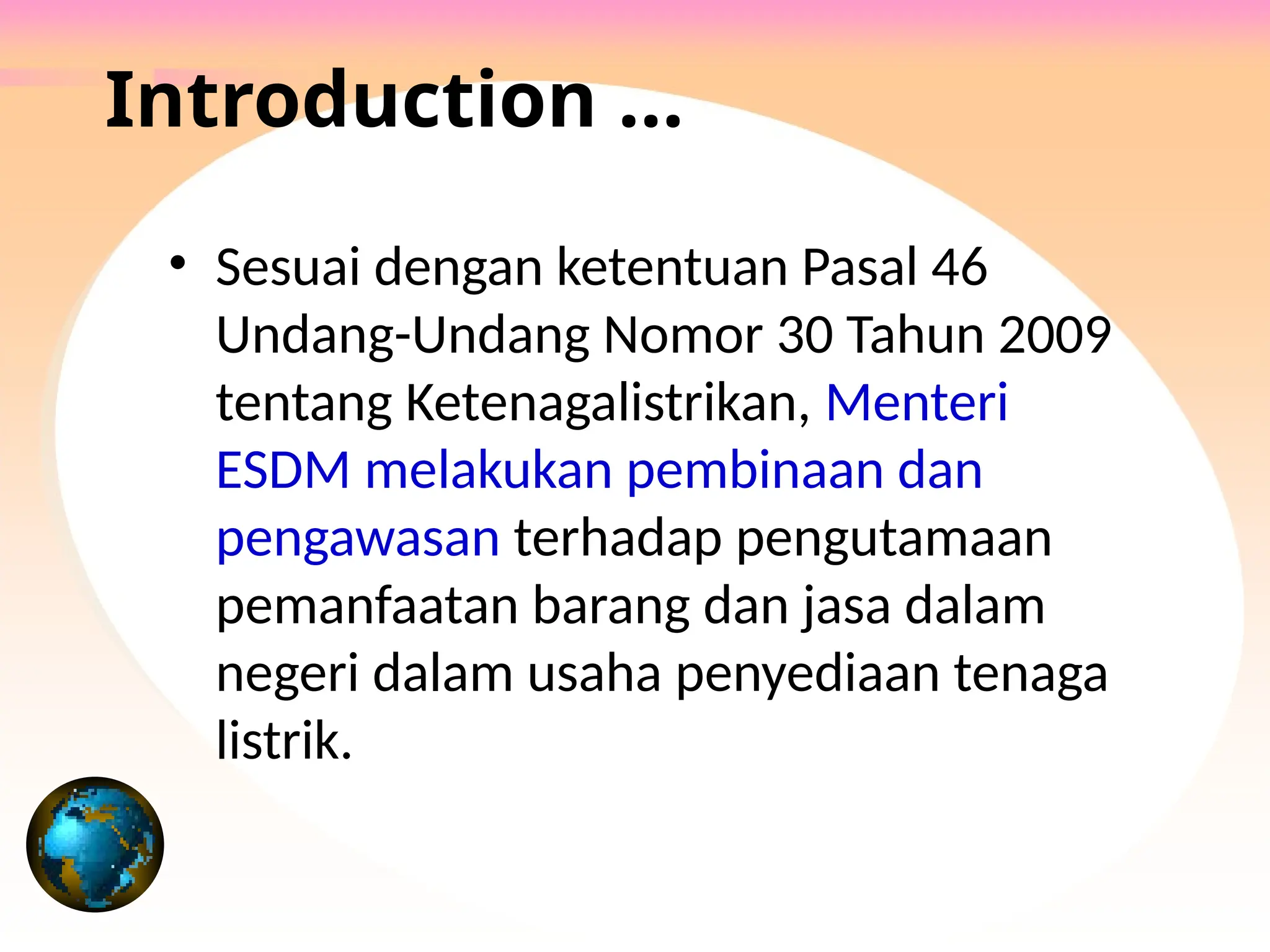 Introduction …

• Sesuai dengan ketentuan Pasal 46 Undang-Undang Nomor 30 Tahun 2009 tentang Ketenagalistrikan, Menteri ESDM melakukan pembinaan dan pengawasan terhadap pengutamaan pemanfaatan barang dan jasa dalam negeri dalam usaha penyediaan tenaga listrik.